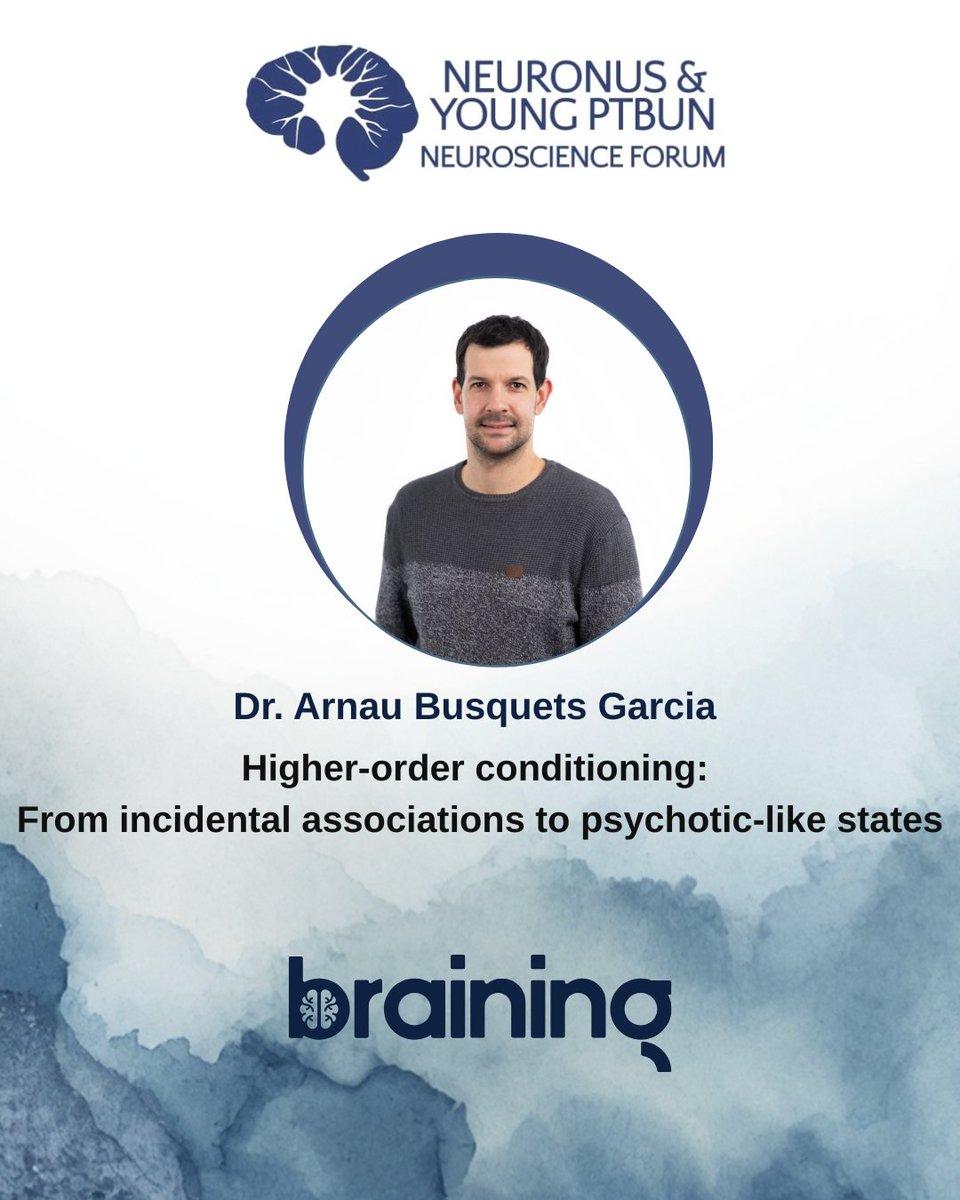 NEURONUS &
YOUNG PTBUN
NEUROSCIENCE FORUM

Dr. Arnau Busquets Garcia

Higher-order conditioning:
From incidental associations to psychotic-like states

braining